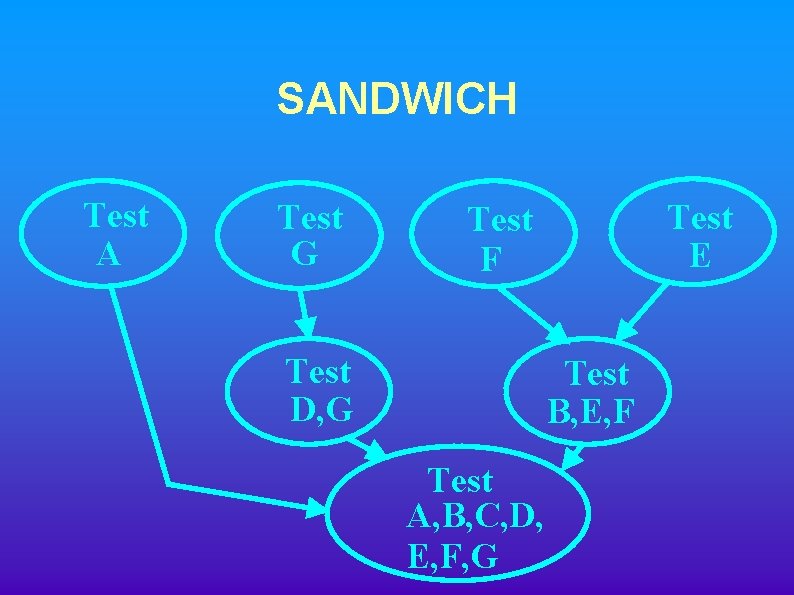 SANDWICH

Test A

Test G

Test F

Test E

Test D,G

Test B,E,F

Test A,B,C,D, E,F,G